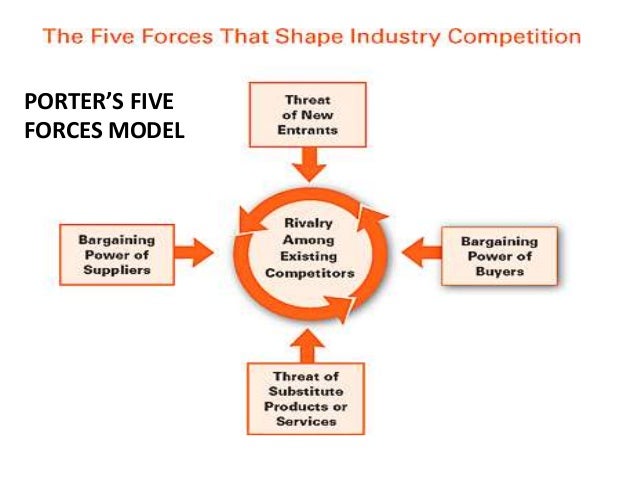 The Five Forces That Shape Industry Competition

PORTER'S FIVE FORCES MODEL

Threat of New Entrants

Bargaining Power of Suppliers

Rivalry Among Existing Competitors

Bargaining Power of Buyers

Threat of Substitute Products or Services